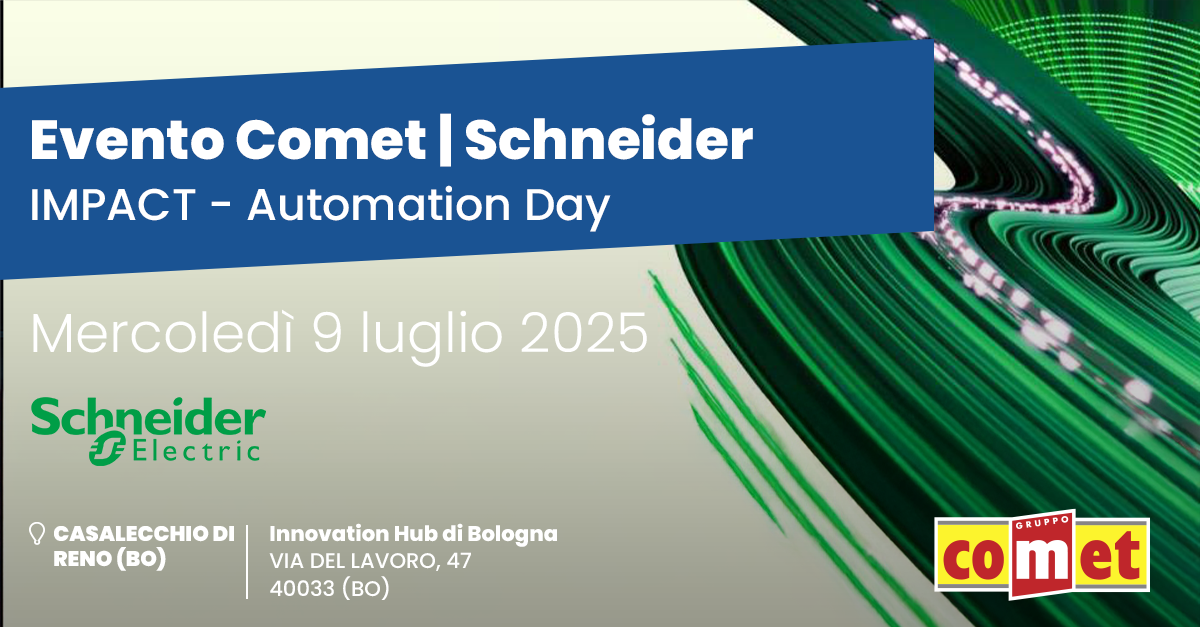 Evento Comet | Schneider
IMPACT - Automation Day

Mercoledì 9 luglio 2025

Schneider Electric

CASALECCHIO DI RENO (BO)

Innovation Hub di Bologna
VIA DEL LAVORO, 47
40033 (BO)

GRUPPO
comet